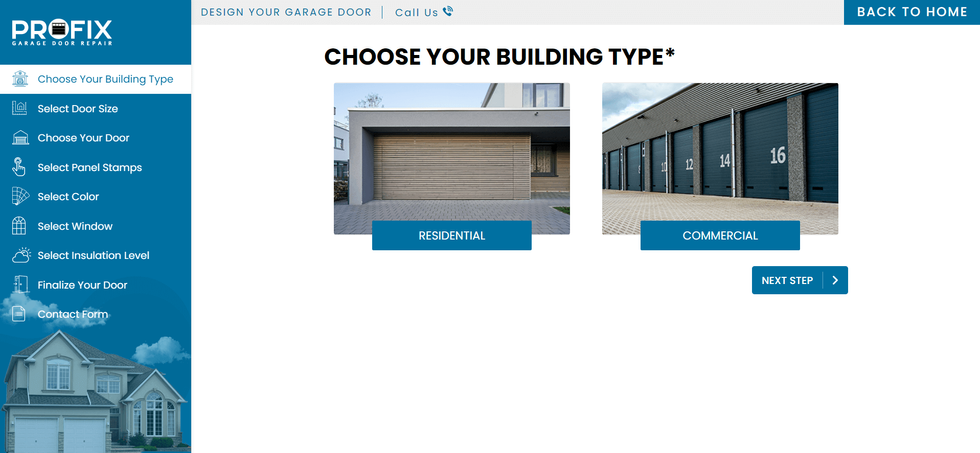 PROFIX
GARAGE DOOR REPAIR

Choose Your Building Type
Select Door Size
Choose Your Door
Select Panel Stamps
Select Color
Select Window
Select Insulation Level
Finalize Your Door
Contact Form

DESIGN YOUR GARAGE DOOR | Call Us

BACK TO HOME

CHOOSE YOUR BUILDING TYPE*

RESIDENTIAL

10 12 14 16

COMMERCIAL

NEXT STEP